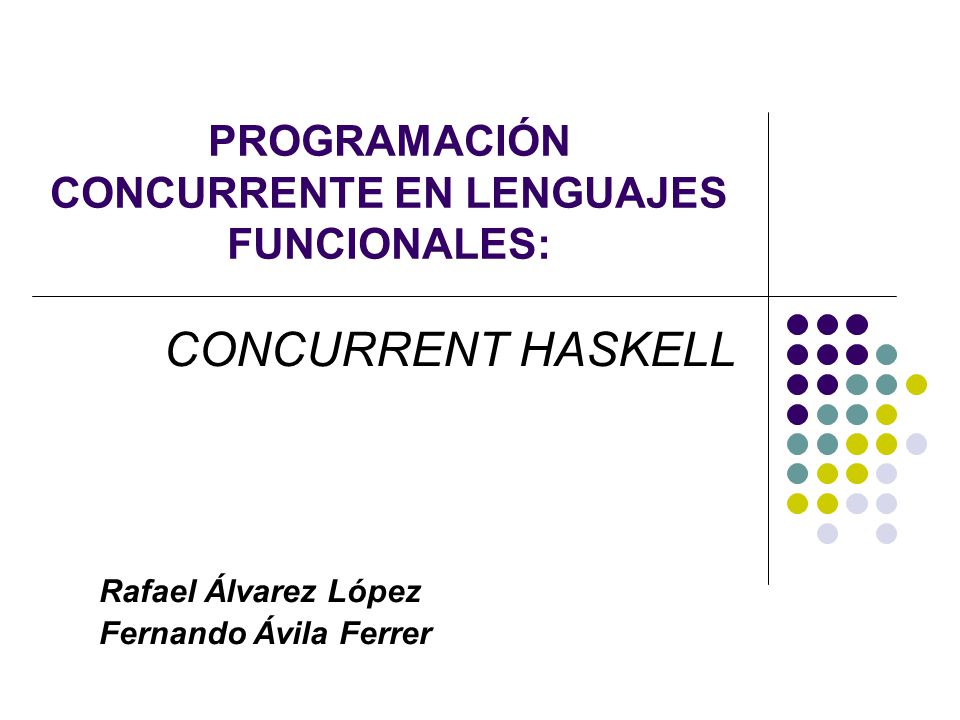 PROGRAMACIÓN CONCURRENTE EN LENGUAJES FUNCIONALES:

CONCURRENT HASKELL

Rafael Álvarez López
Fernando Ávila Ferrer